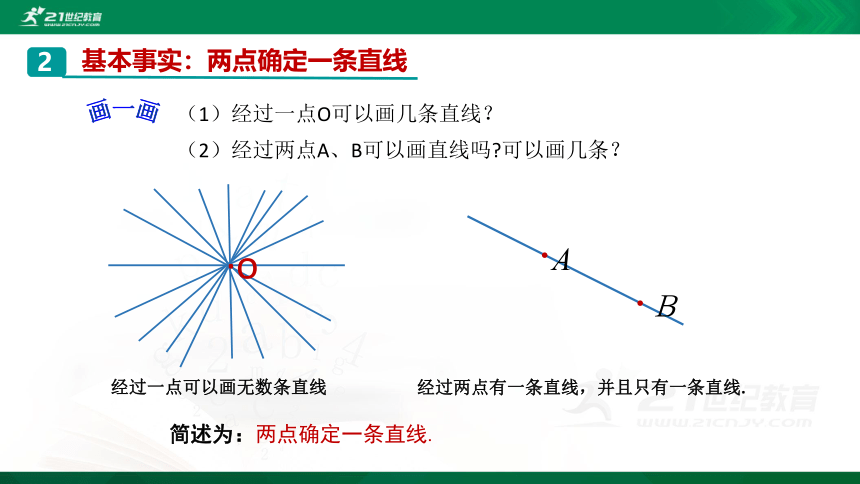 21世纪教育 WWW.21CNJY.COM

2 基本事实：两点确定一条直线

画一画 （1）经过一点O可以画几条直线？

（2）经过两点A、B可以画直线吗?可以画几条？

O

$A$

$B$

经过一点可以画无数条直线

经过两点有一条直线，并且只有一条直线.

简述为：两点确定一条直线.

21世纪教育 WWW.21CNJY.COM